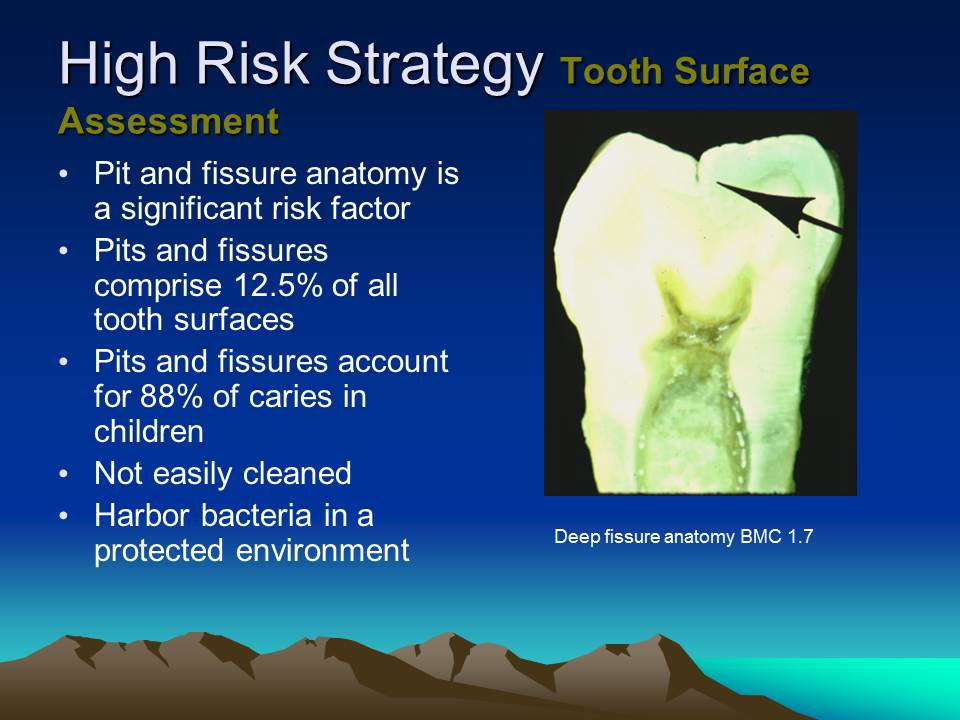 High Risk Strategy Tooth Surface Assessment

• Pit and fissure anatomy is a significant risk factor
• Pits and fissures comprise 12.5% of all tooth surfaces
• Pits and fissures account for 88% of caries in children
• Not easily cleaned
• Harbor bacteria in a protected environment

Deep fissure anatomy BMC 1.7